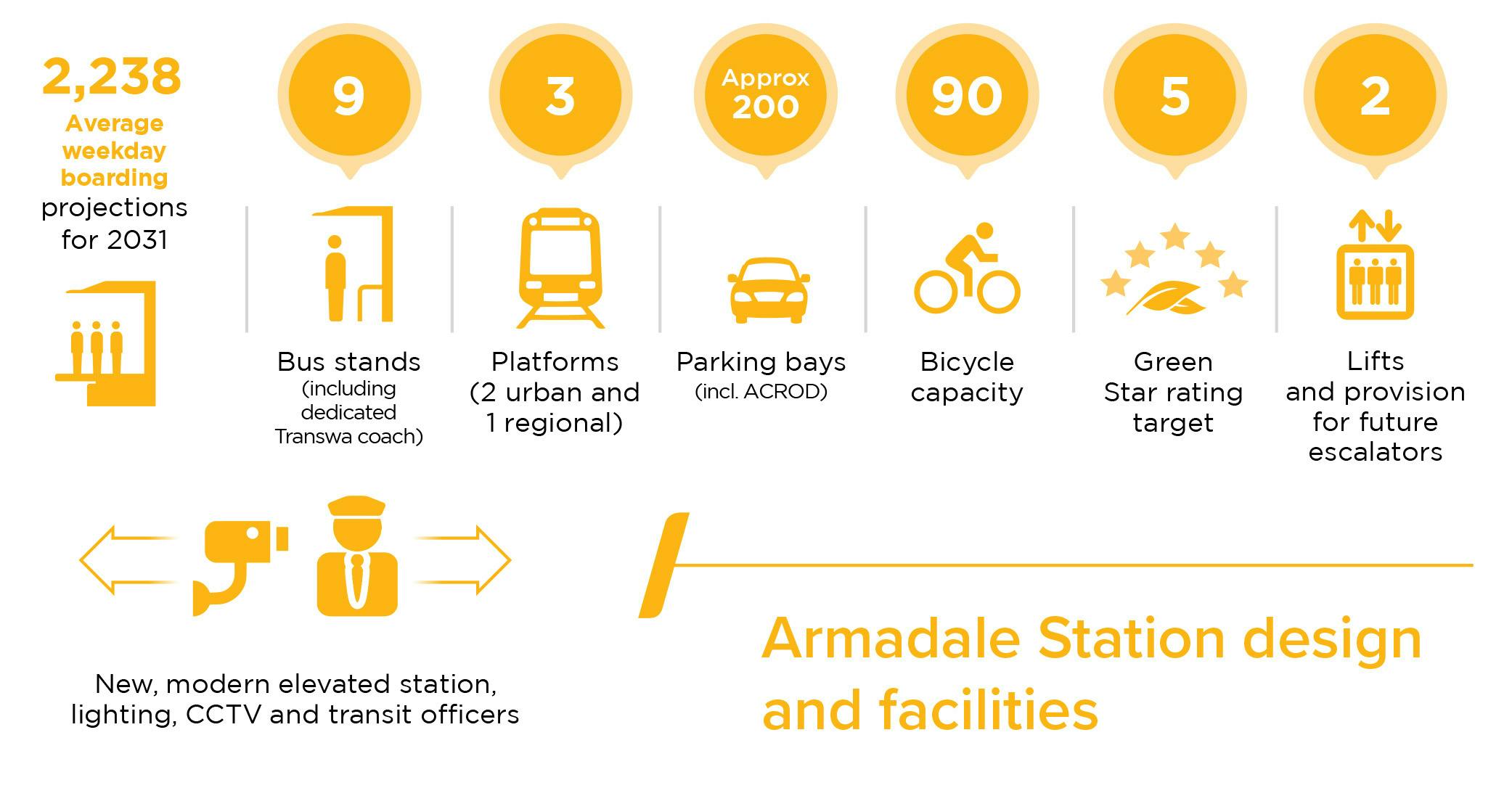 2,238
Average weekday boarding projections for 2031

9

Bus stands
(including dedicated Transwa coach)

3

Platforms
(2 urban and 1 regional)

Approx 200

Parking bays
(incl. ACROD)

90

Bicycle capacity

5

Green Star rating target

2

Lifts and provision for future escalators

New, modern elevated station, lighting, CCTV and transit officers

Armadale Station design and facilities